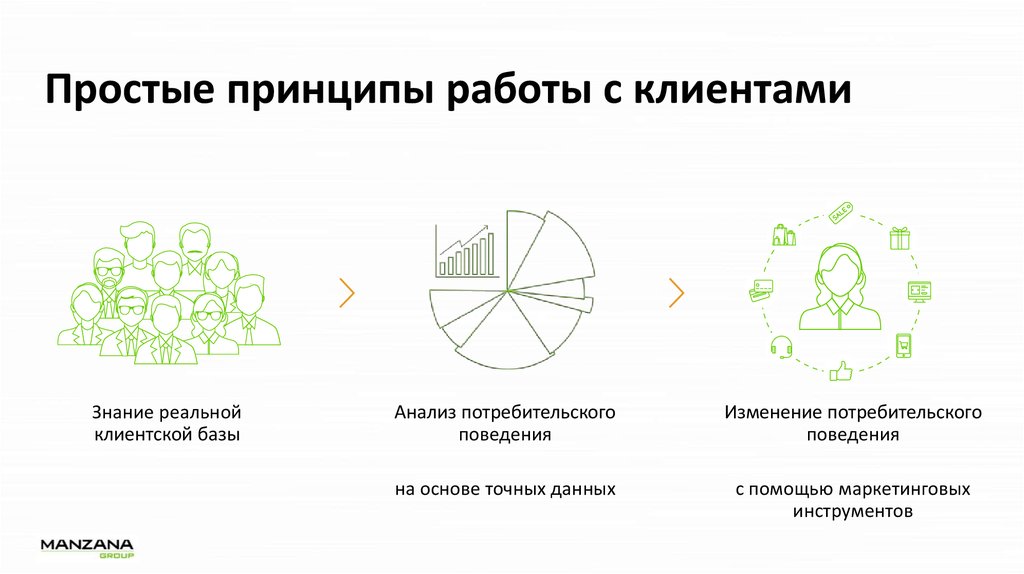 Простые принципы работы с клиентами

SALE

Знание реальной клиентской базы

Анализ потребительского поведения

на основе точных данных

Изменение потребительского поведения

с помощью маркетинговых инструментов

MANZANA GROUP